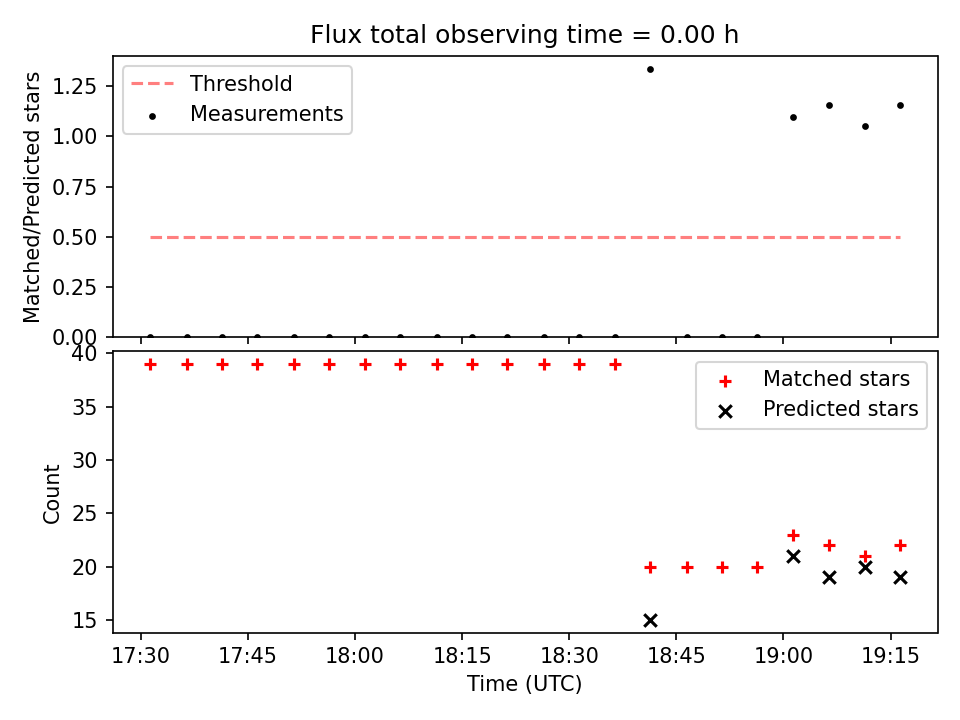 Flux total observing time = 0.00 h

Threshold
Measurements

Matched/Predicted stars

1.25
1.00
0.75
0.50
0.25
0.00

Matched stars
Predicted stars

Count

40
35
30
25
20
15

17:30 17:45 18:00 18:15 18:30 18:45 19:00 19:15

Time (UTC)